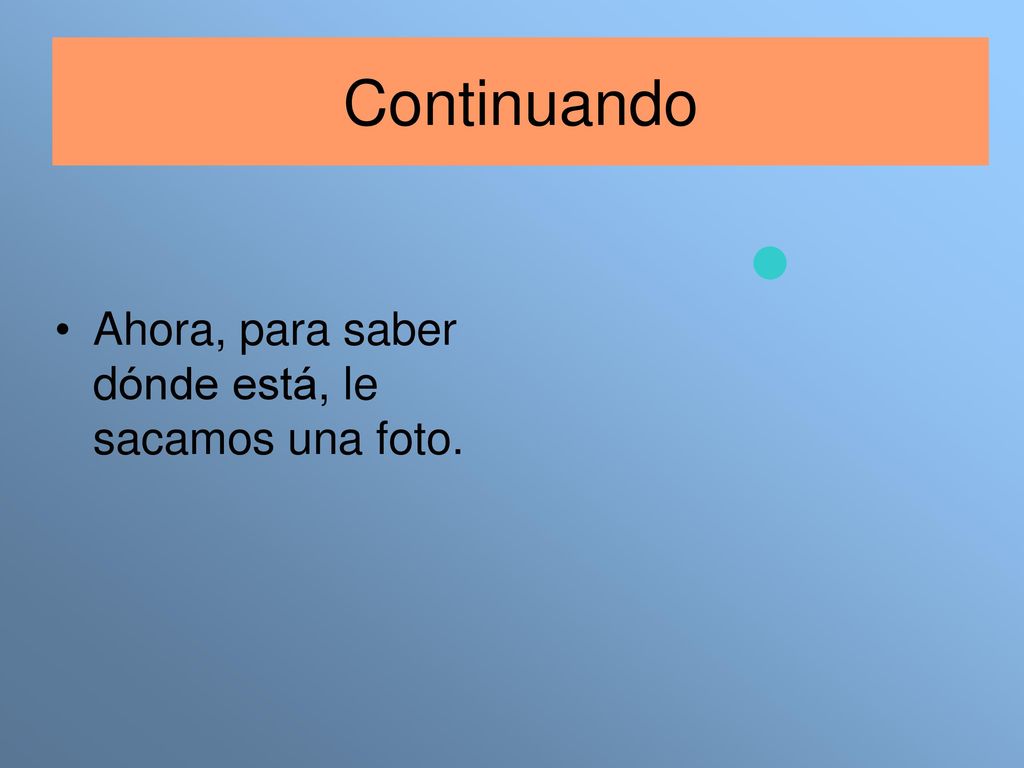 Continuando

• Ahora, para saber dónde está, le sacamos una foto.